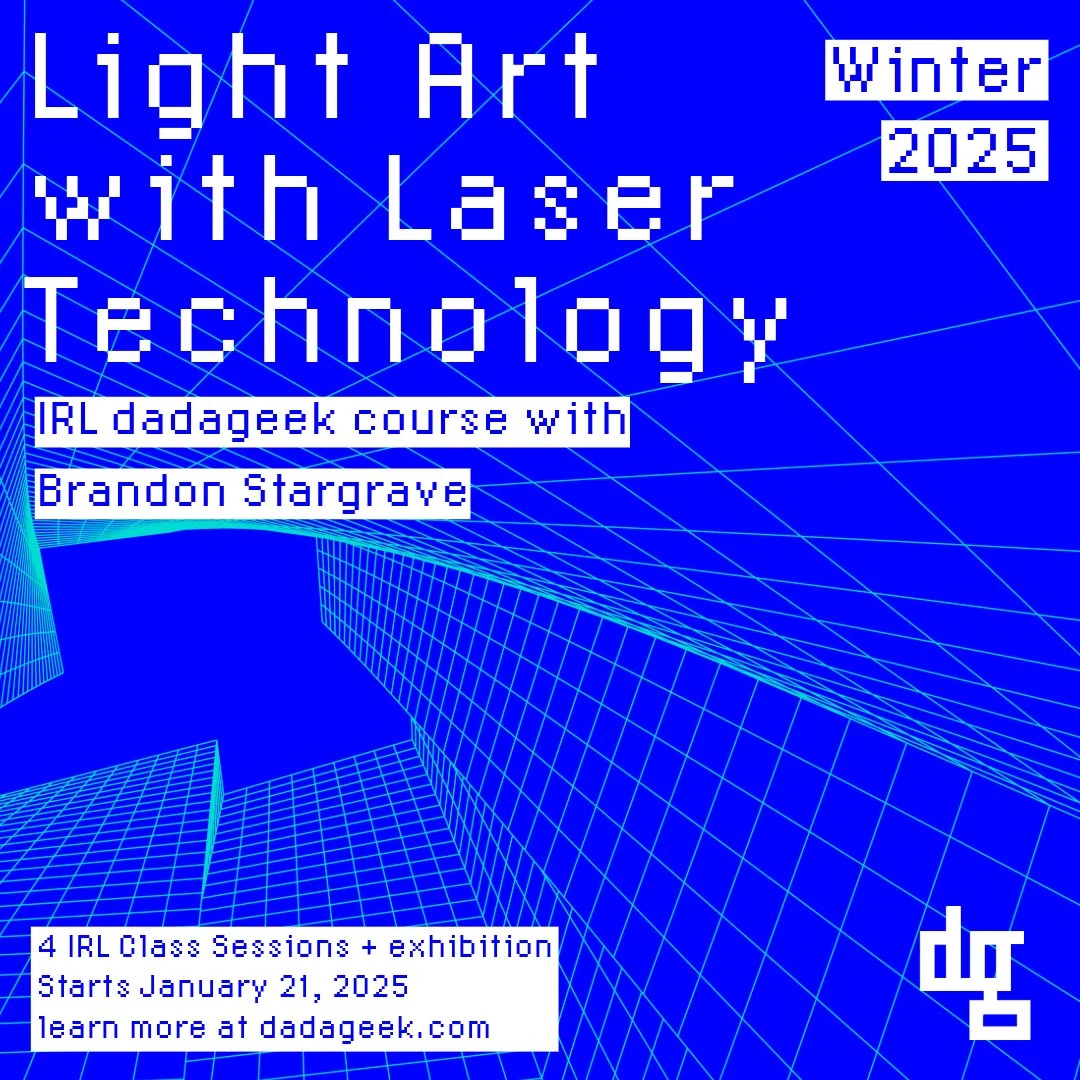 Light Art with Laser Technology

Winter 2025

IRL dadageek course with Brandon Stargrave

4 IRL Class Sessions + exhibition
Starts January 21, 2025
learn more at dadageek.com

dg